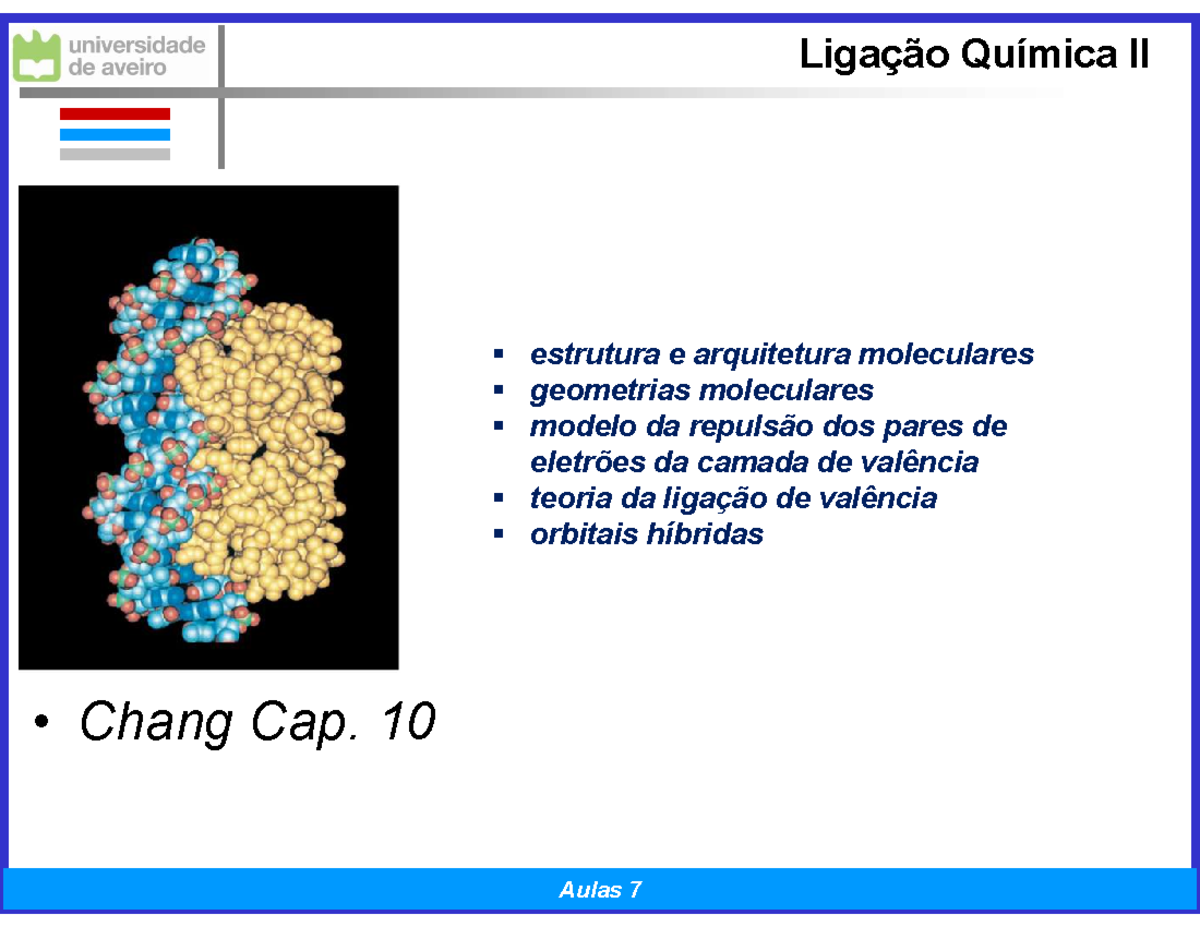 universidade de aveiro

Ligação Química II

▪ estrutura e arquitetura moleculares
▪ geometrias moleculares
▪ modelo da repulsão dos pares de eletrões da camada de valência
▪ teoria da ligação de valência
▪ orbitais híbridas

• Chang Cap. 10

Aulas 7